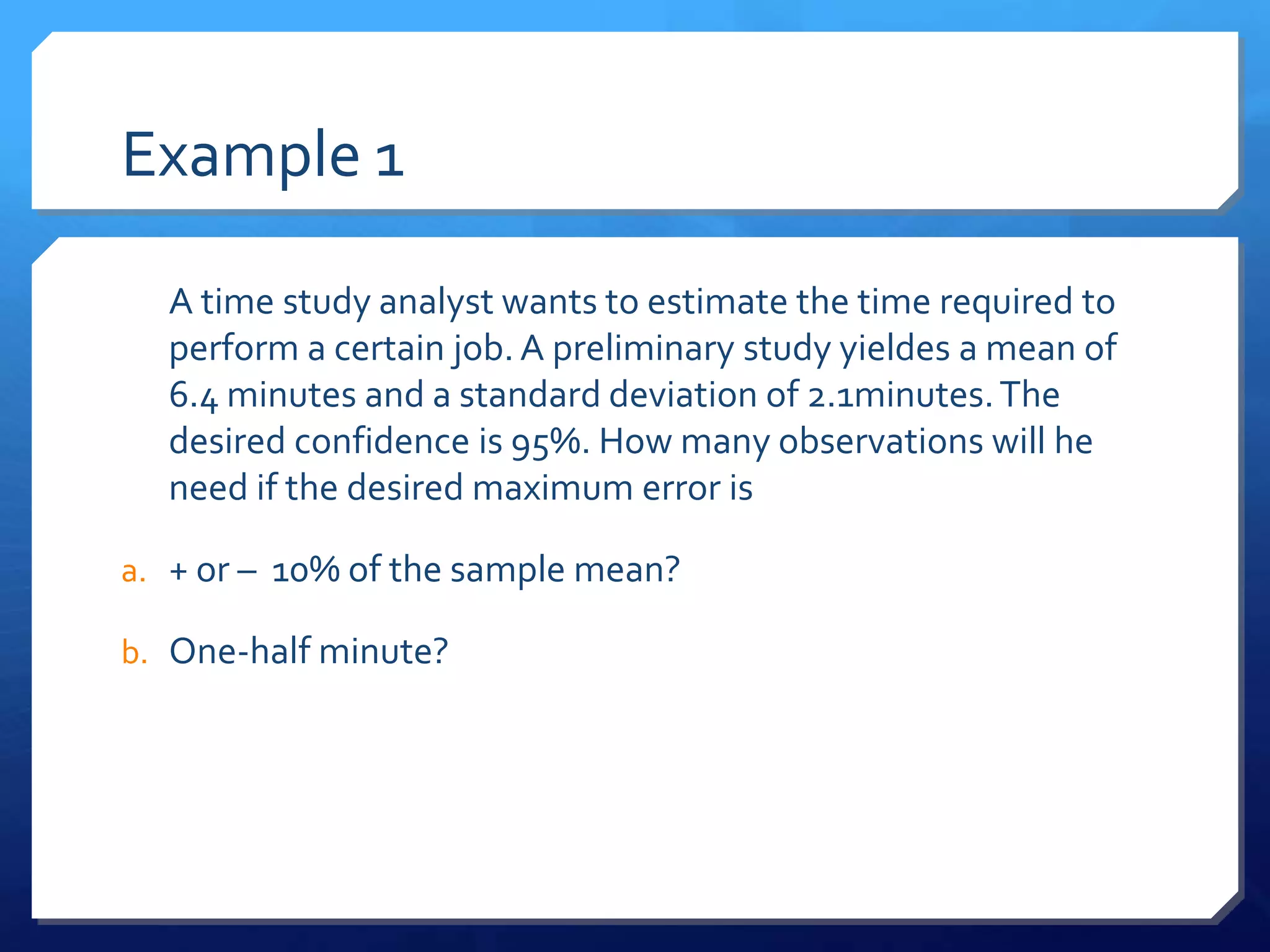 Example 1

A time study analyst wants to estimate the time required to perform a certain job. A preliminary study yieldes a mean of 6.4 minutes and a standard deviation of 2.1minutes. The desired confidence is 95%. How many observations will he need if the desired maximum error is

a. + or – 10% of the sample mean?

b. One-half minute?